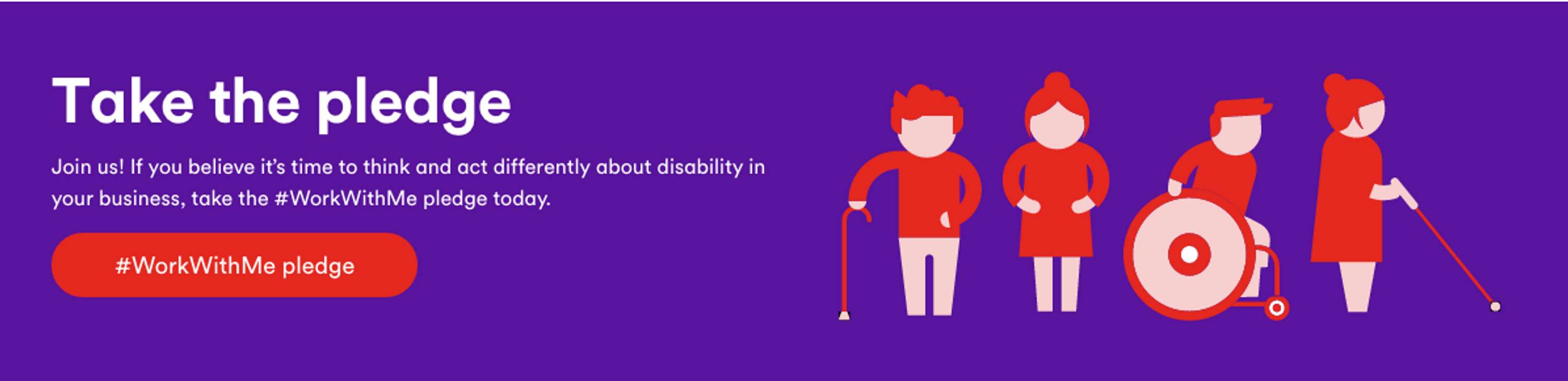 Take the pledge

Join us! If you believe it's time to think and act differently about disability in your business, take the #WorkWithMe pledge today.

#WorkWithMe pledge